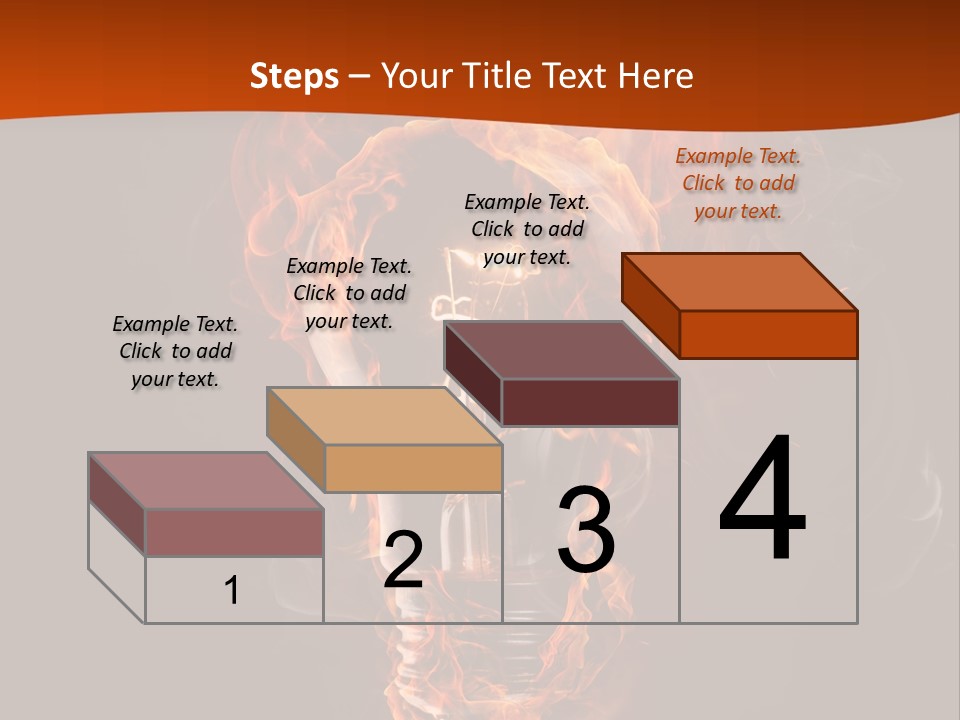 Steps – Your Title Text Here

Example Text. Click to add your text.

Example Text. Click to add your text.

Example Text. Click to add your text.

Example Text. Click to add your text.

1

2

3

4